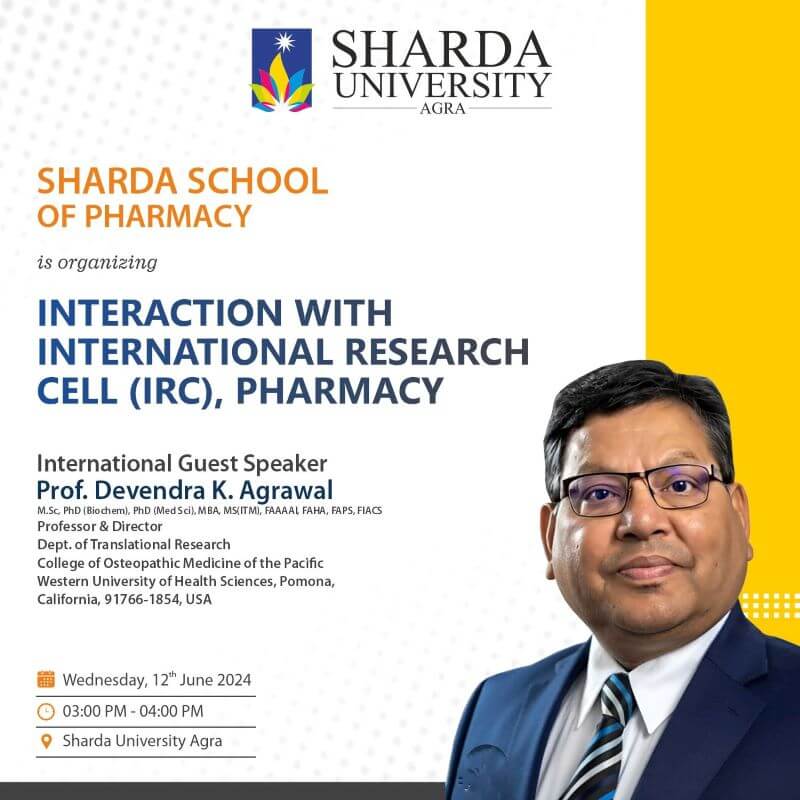 SHARDA UNIVERSITY
AGRA

SHARDA SCHOOL OF PHARMACY

is organizing

INTERACTION WITH INTERNATIONAL RESEARCH CELL (IRC), PHARMACY

International Guest Speaker
Prof. Devendra K. Agrawal
M.Sc, PhD (Biochem), PhD (Med Sci), MBA, MS(ITM), FAAAAI, FAHA, FAPS, FIACS
Professor & Director
Dept. of Translational Research
College of Osteopathic Medicine of the Pacific
Western University of Health Sciences, Pomona, California, 91766-1854, USA

Wednesday, 12$^{th}$ June 2024
03:00 PM - 04:00 PM
Sharda University Agra